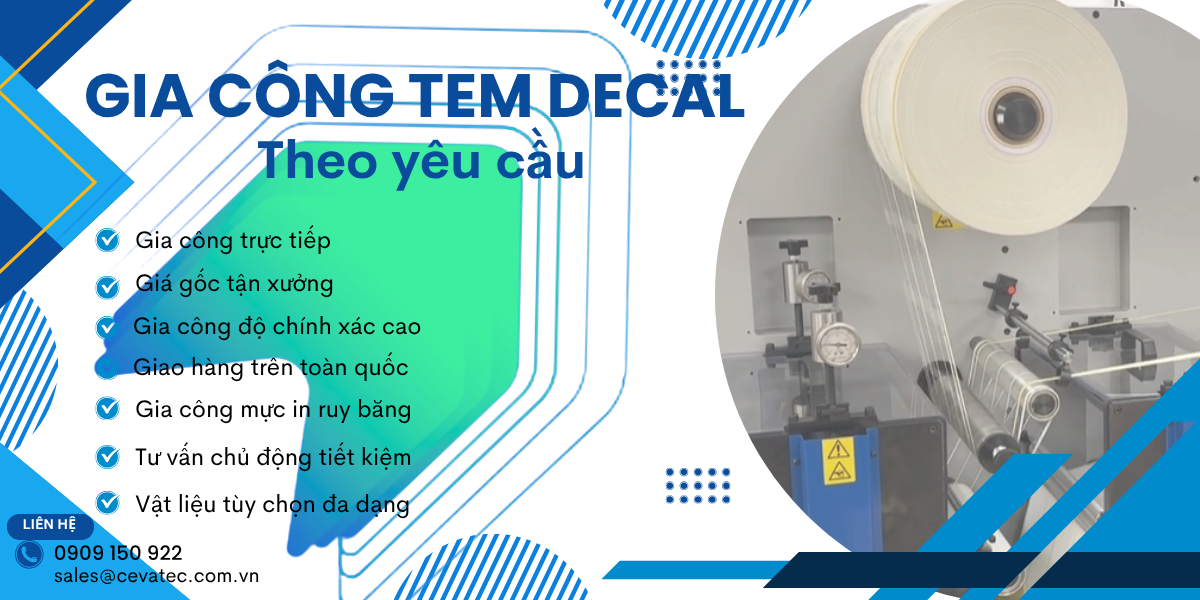 GIA CÔNG TEM DECAL
Theo yêu cầu

Gia công trực tiếp
Giá gốc tận xưởng
Gia công độ chính xác cao
Giao hàng trên toàn quốc
Gia công mực in ruy băng
Tư vấn chủ động tiết kiệm
Vật liệu tùy chọn đa dạng

LIÊN HỆ
0909 150 922
sales@cevatec.com.vn